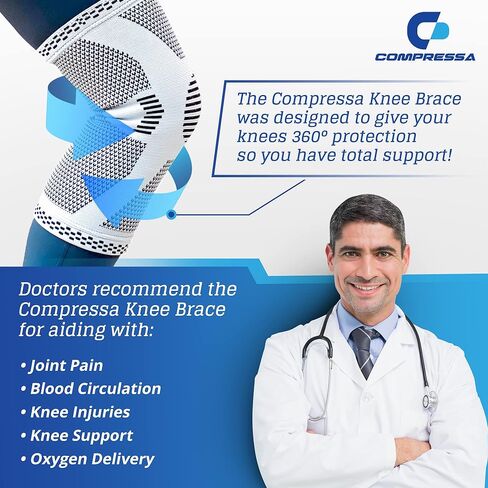 COMPRESSA

The Compressa Knee Brace was designed to give your knees 360º protection so you have total support!

Doctors recommend the Compressa Knee Brace for aiding with:

• Joint Pain
• Blood Circulation
• Knee Injuries
• Knee Support
• Oxygen Delivery